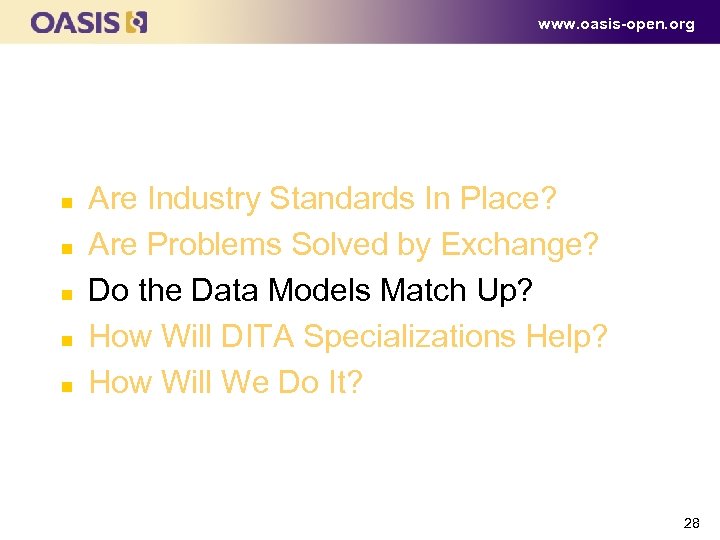 OASIS

www.oasis-open.org

- Are Industry Standards In Place?
- Are Problems Solved by Exchange?
- Do the Data Models Match Up?
- How Will DITA Specializations Help?
- How Will We Do It?

28